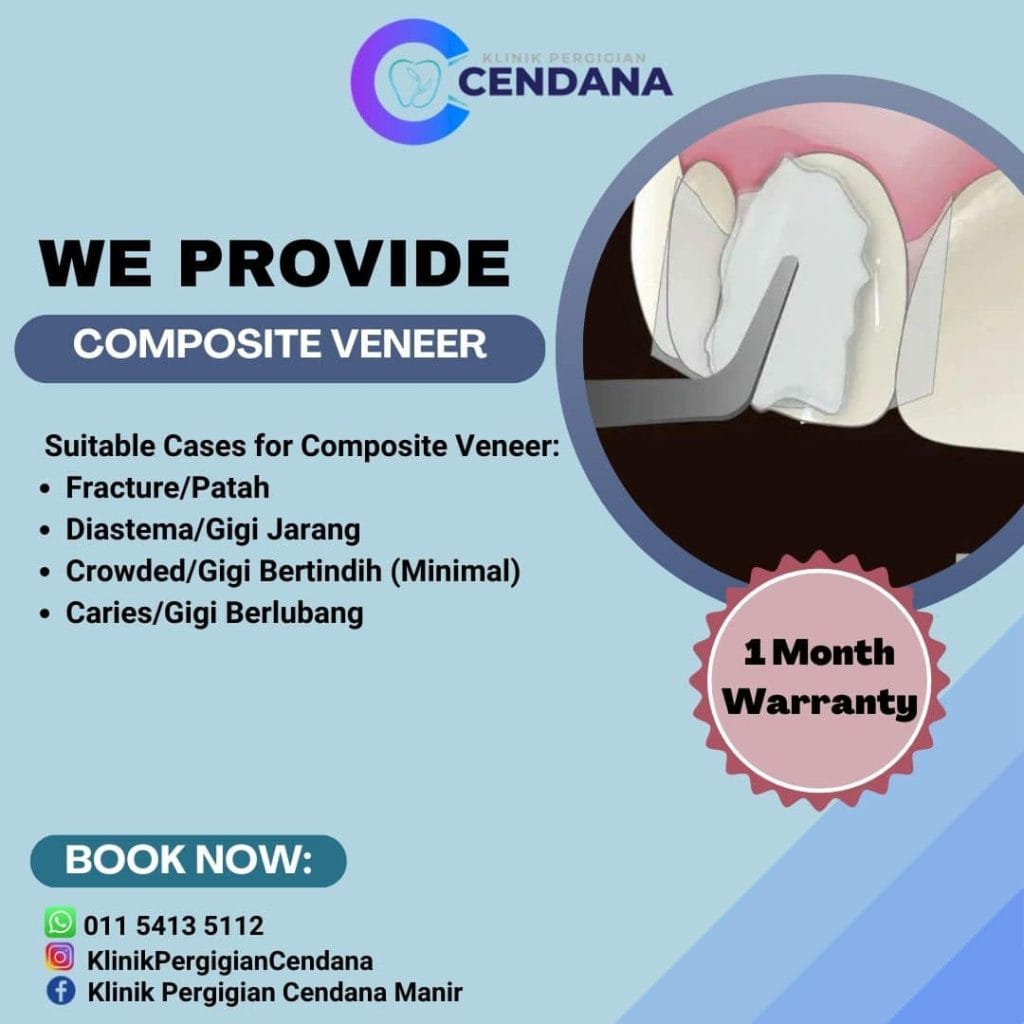 KLINIK PERGIGIAN
CENDANA

WE PROVIDE

COMPOSITE VENEER

Suitable Cases for Composite Veneer:
• Fracture/Patah
• Diastema/Gigi Jarang
• Crowded/Gigi Bertindih (Minimal)
• Caries/Gigi Berlubang

1 Month Warranty

BOOK NOW:

011 5413 5112
KlinikPergigianCendana
Klinik Pergigian Cendana Manir